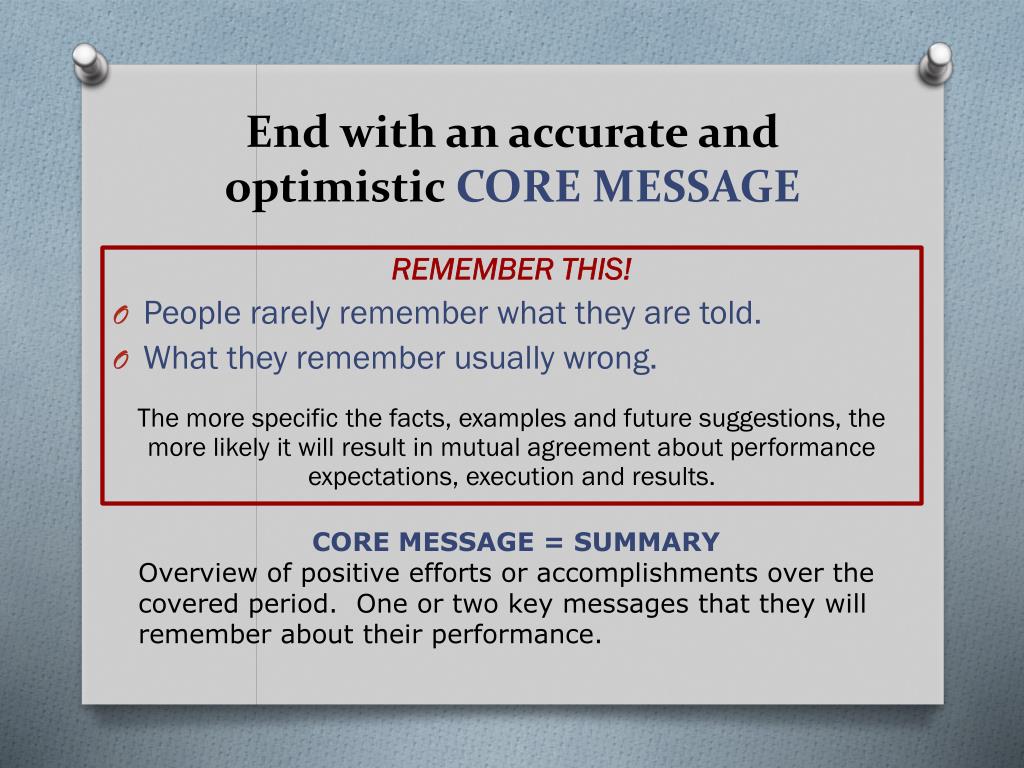 End with an accurate and optimistic CORE MESSAGE

REMEMBER THIS!

O People rarely remember what they are told.
O What they remember usually wrong.

The more specific the facts, examples and future suggestions, the more likely it will result in mutual agreement about performance expectations, execution and results.

CORE MESSAGE = SUMMARY
Overview of positive efforts or accomplishments over the covered period. One or two key messages that they will remember about their performance.